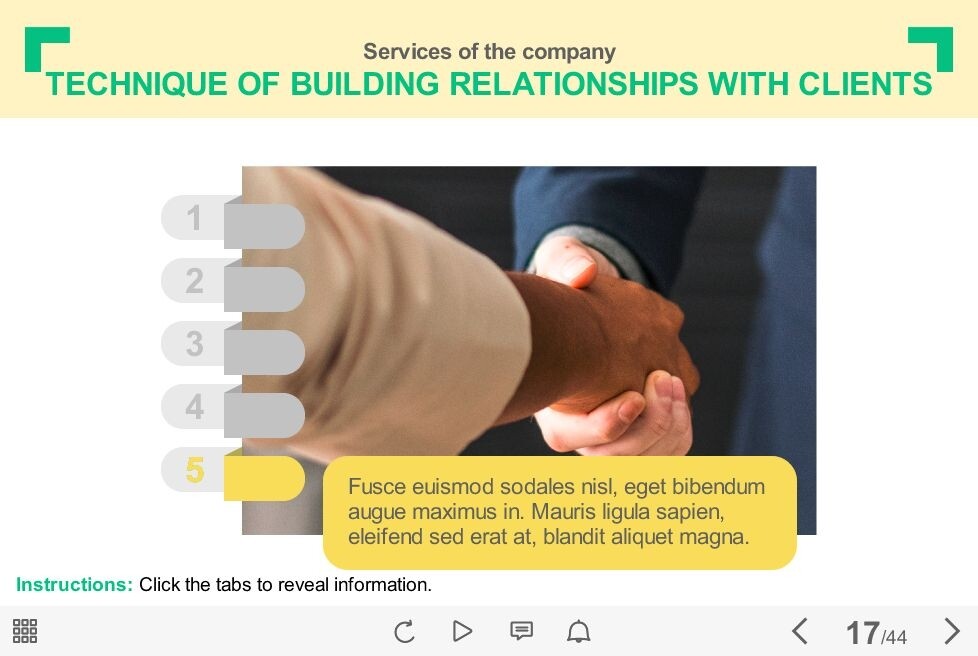 Services of the company
TECHNIQUE OF BUILDING RELATIONSHIPS WITH CLIENTS

1
2
3
4
5

Fusce euismod sodales nisl, eget bibendum augue maximus in. Mauris ligula sapien, eleifend sed erat at, blandit aliquet magna.

Instructions: Click the tabs to reveal information.

17/44